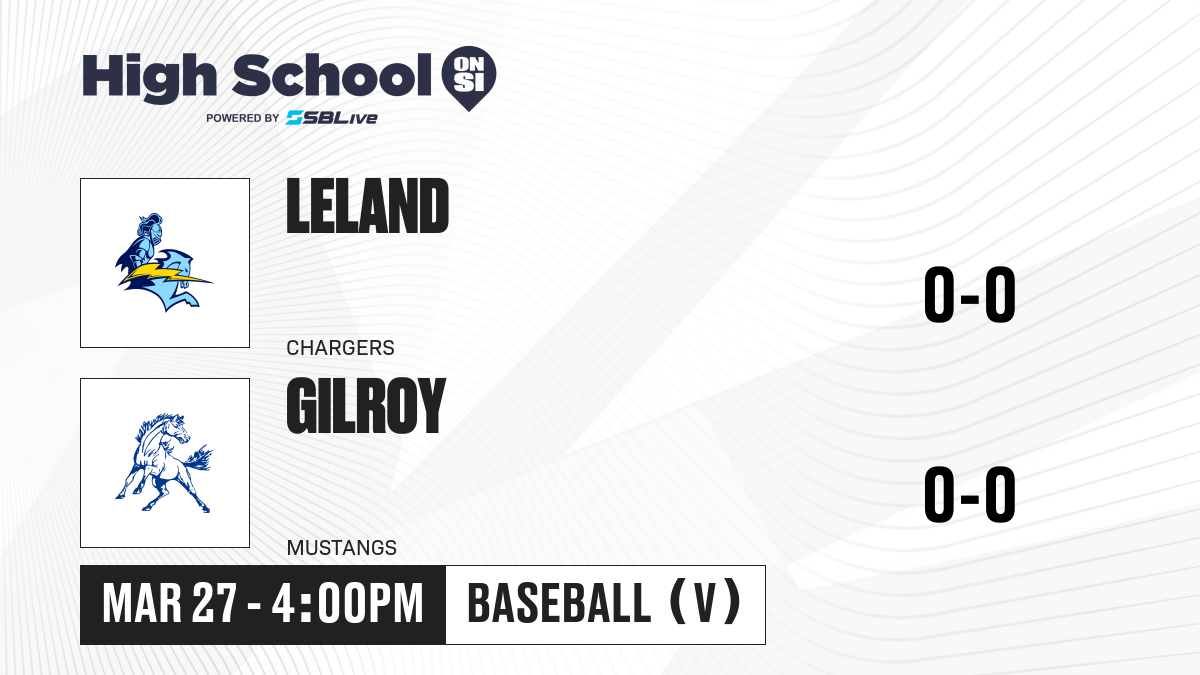 High School ON SI
POWERED BY SBLive

LELAND
CHARGERS
0-0

GILROY
MUSTANGS
0-0

MAR 27 - 4:00PM
BASEBALL (V)